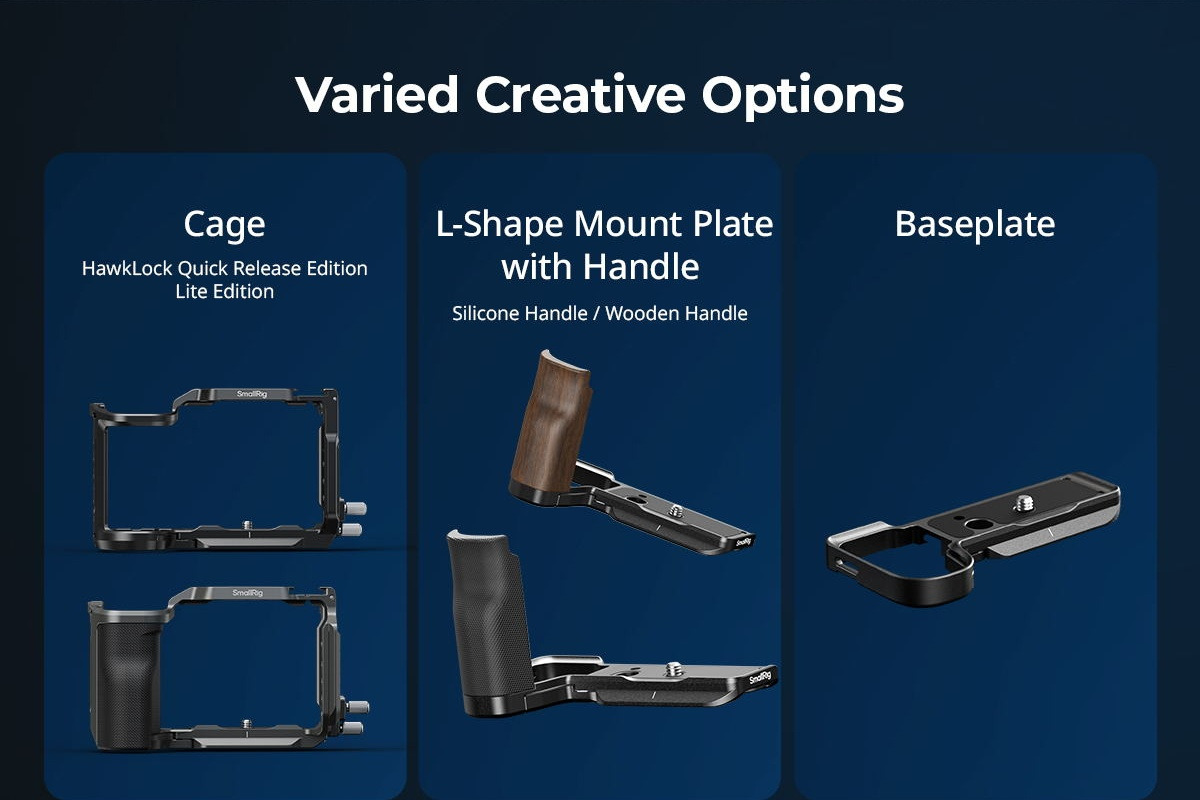 Varied Creative Options

Cage

HawkLock Quick Release Edition
Lite Edition

SmallRig

SmallRig

L-Shape Mount Plate with Handle

Silicone Handle / Wooden Handle

SmallRig

SmallRig

Baseplate